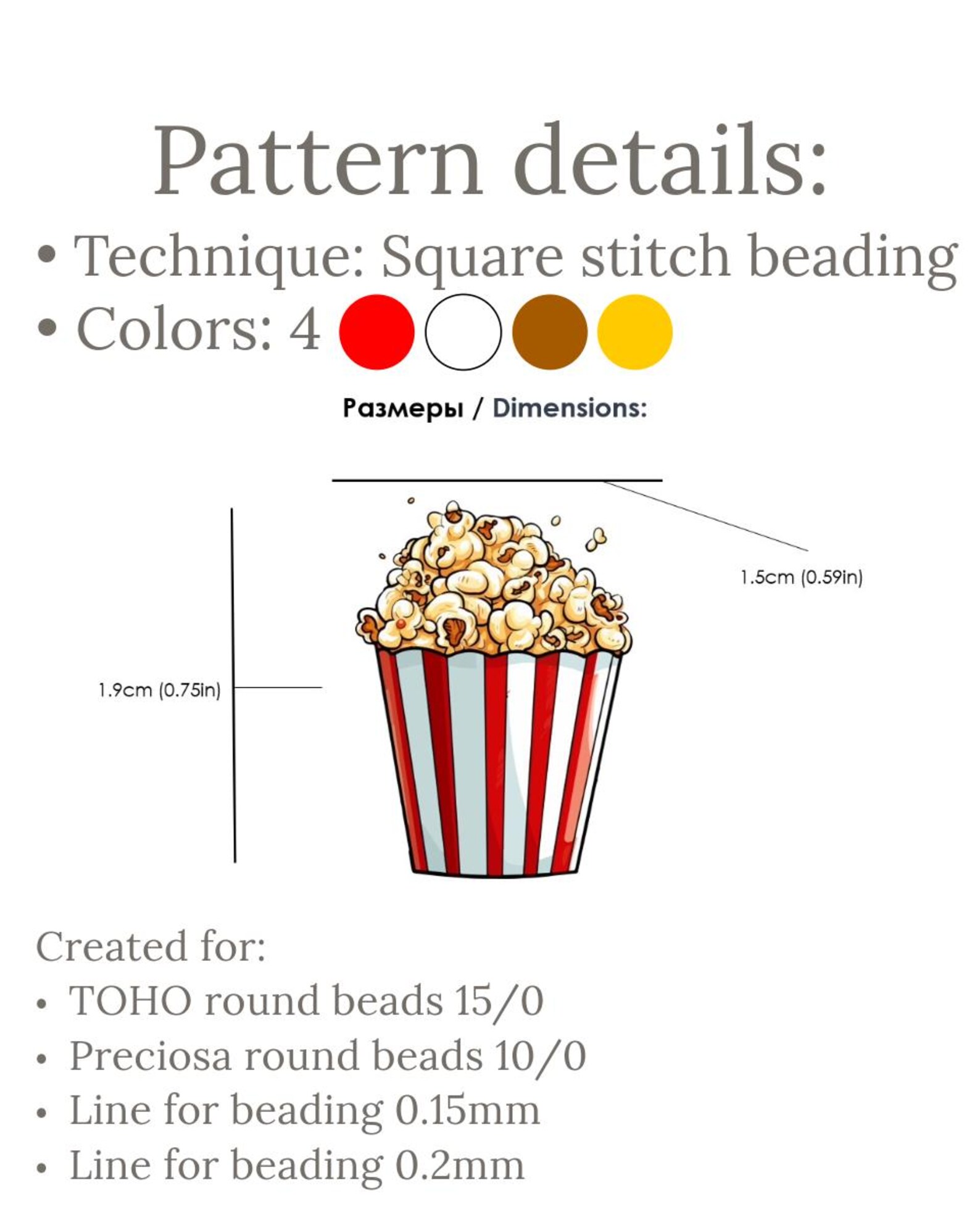 Pattern details:

• Technique: Square stitch beading
• Colors: 4

Размеры / Dimensions:

1.5cm (0.59in)

1.9cm (0.75in)

Created for:
• TOHO round beads 15/0
• Preciosa round beads 10/0
• Line for beading 0.15mm
• Line for beading 0.2mm